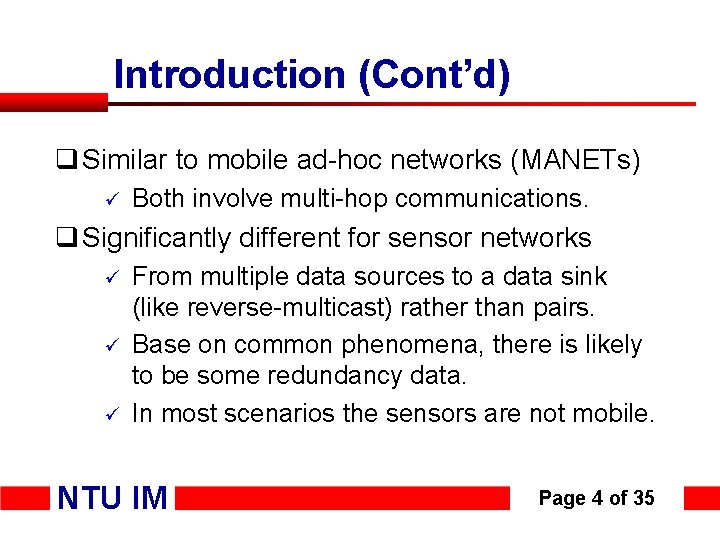 Introduction (Cont'd)

❑ Similar to mobile ad-hoc networks (MANETs)

✓ Both involve multi-hop communications.

❑ Significantly different for sensor networks

✓ From multiple data sources to a data sink (like reverse-multicast) rather than pairs.

✓ Base on common phenomena, there is likely to be some redundancy data.

✓ In most scenarios the sensors are not mobile.

NTU IM

Page 4 of 35